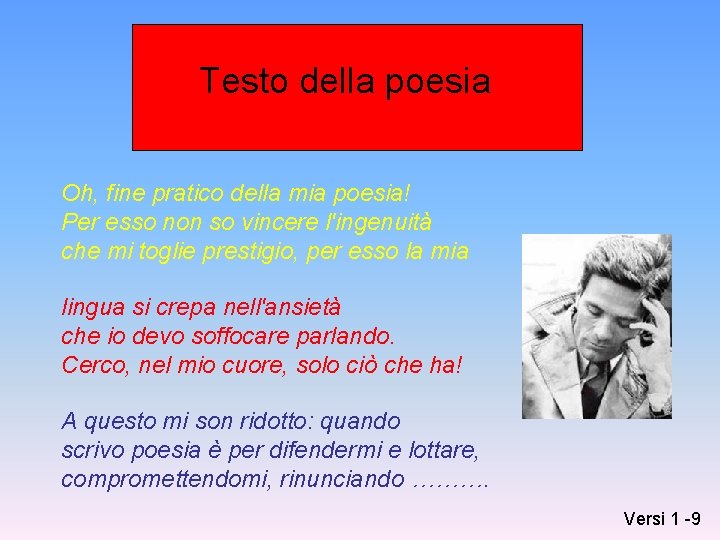 Testo della poesia

Oh, fine pratico della mia poesia!
Per esso non so vincere l'ingenuità
che mi toglie prestigio, per esso la mia

lingua si crepa nell'ansietà
che io devo soffocare parlando.
Cerco, nel mio cuore, solo ciò che ha!

A questo mi son ridotto: quando
scrivo poesia è per difendermi e lottare,
compromettendomi, rinunciando ……….

Versi 1 -9